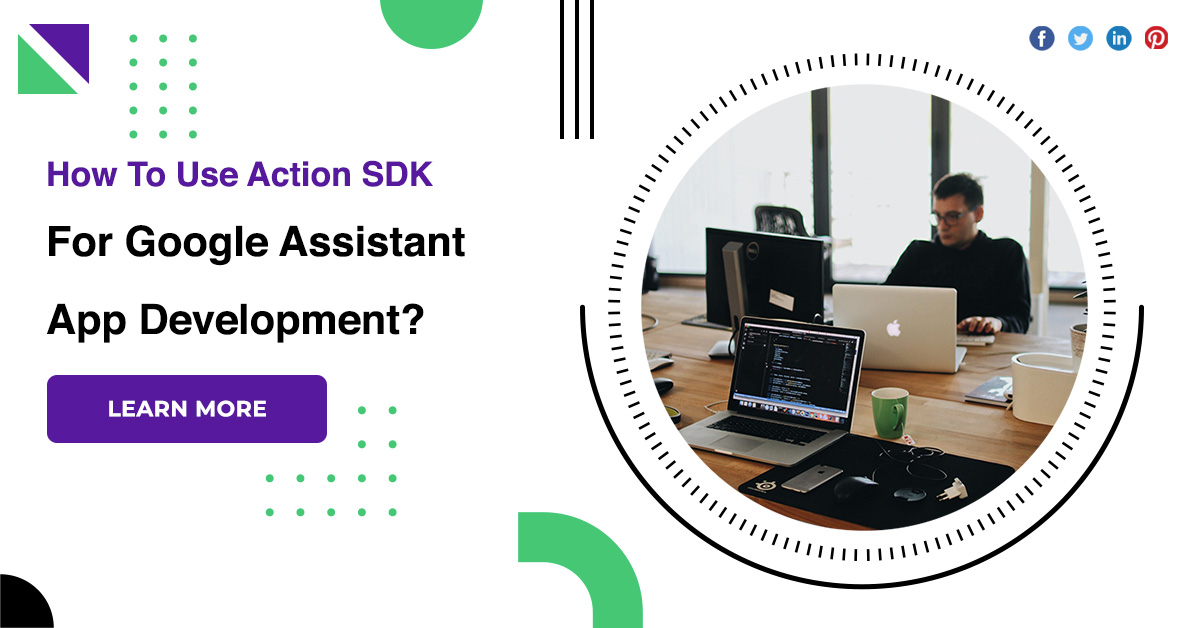 How To Use Action SDK

For Google Assistant

App Development?

LEARN MORE